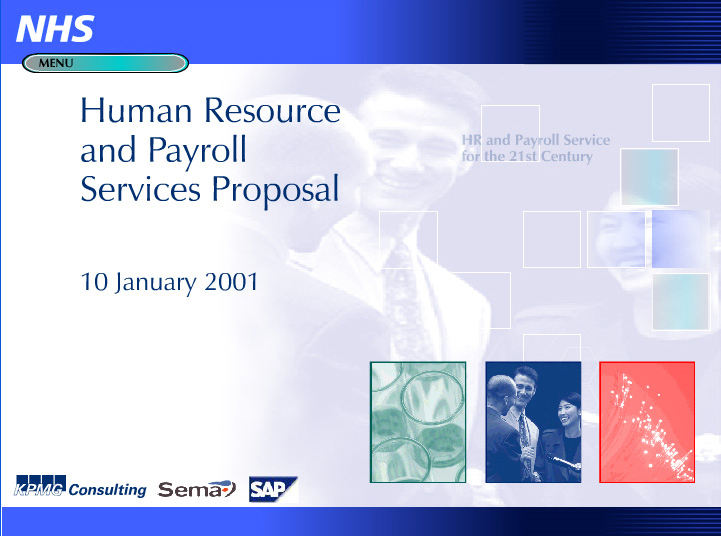 NHS

MENU

Human Resource and Payroll Services Proposal

HR and Payroll Service for the 21st Century

10 January 2001

KPMG Consulting Sema SAP